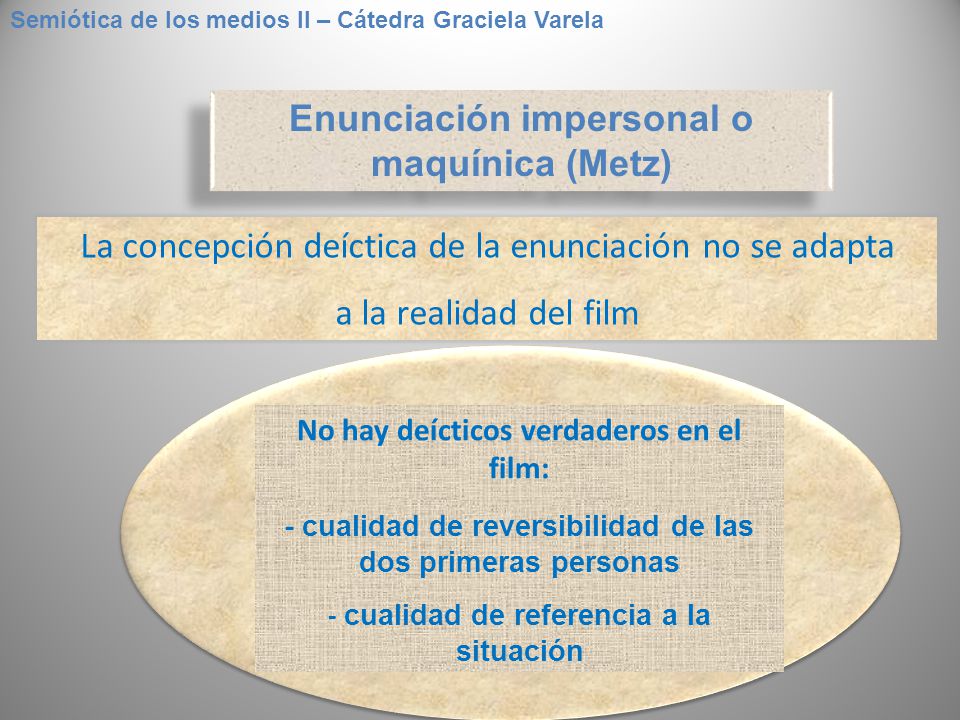 Semiótica de los medios II – Cátedra Graciela Varela

Enunciación impersonal o maquínica (Metz)

La concepción deíctica de la enunciación no se adapta a la realidad del film

No hay deícticos verdaderos en el film:

- cualidad de reversibilidad de las dos primeras personas

- cualidad de referencia a la situación